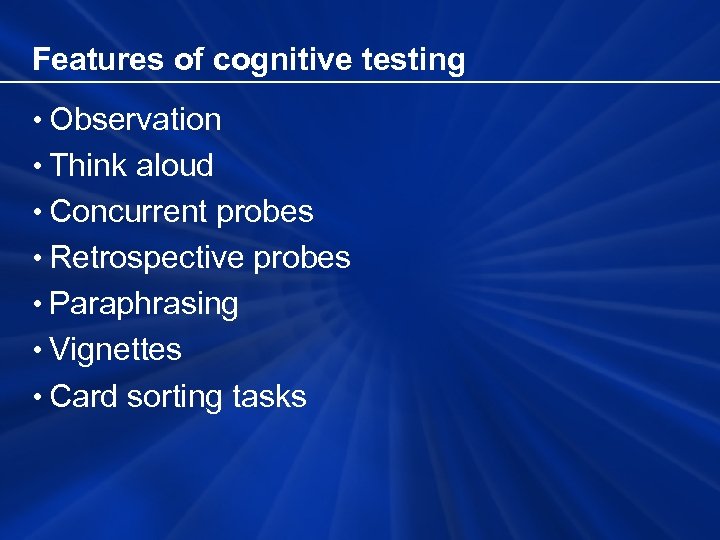 Features of cognitive testing

• Observation
• Think aloud
• Concurrent probes
• Retrospective probes
• Paraphrasing
• Vignettes
• Card sorting tasks